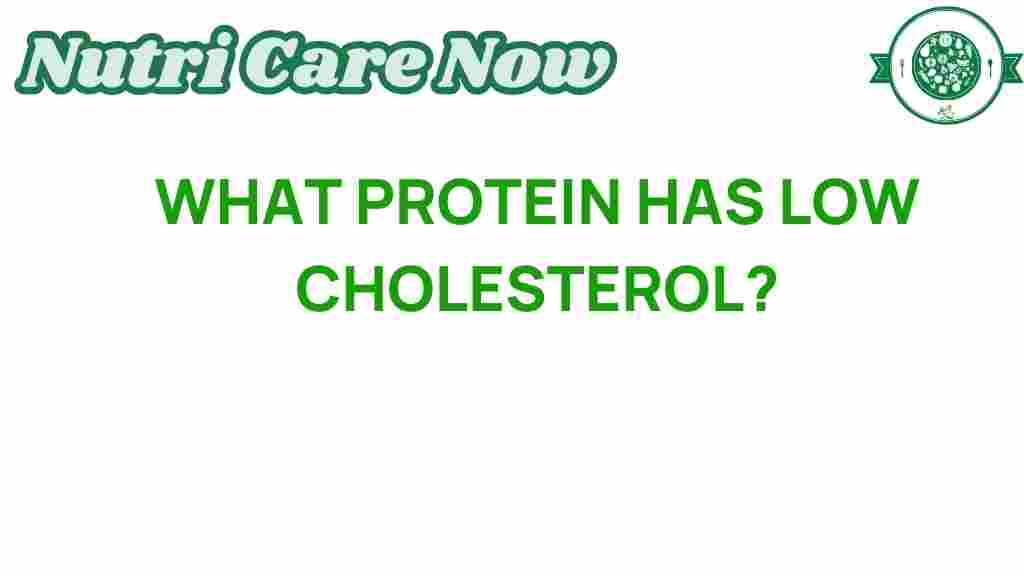 Nutri Care Now

WHAT PROTEIN HAS LOW CHOLESTEROL?